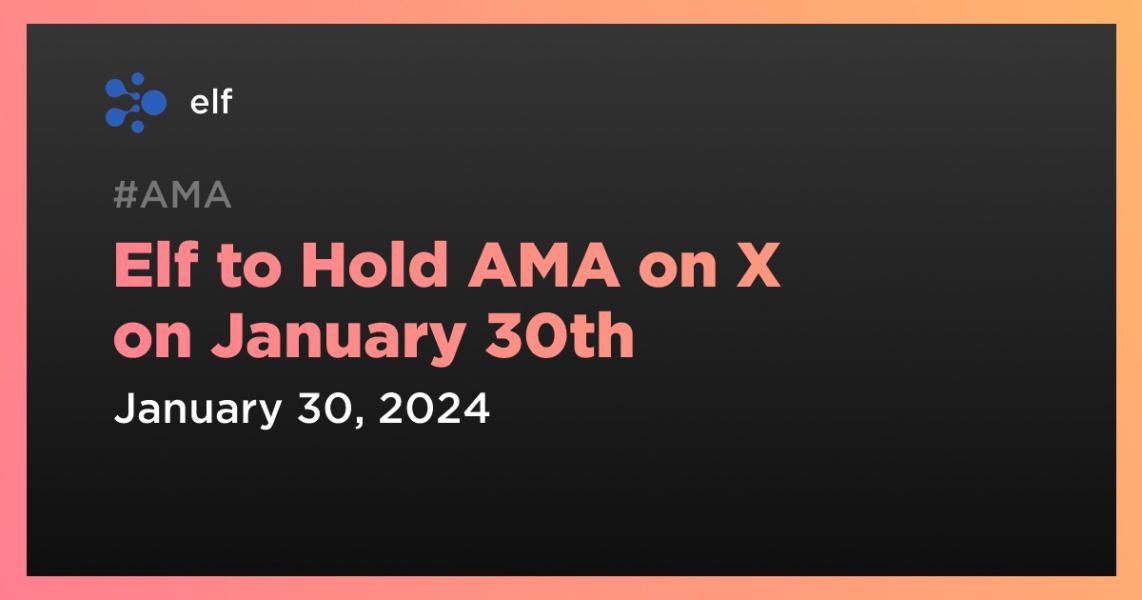 elf

#AMA

Elf to Hold AMA on X on January 30th

January 30, 2024